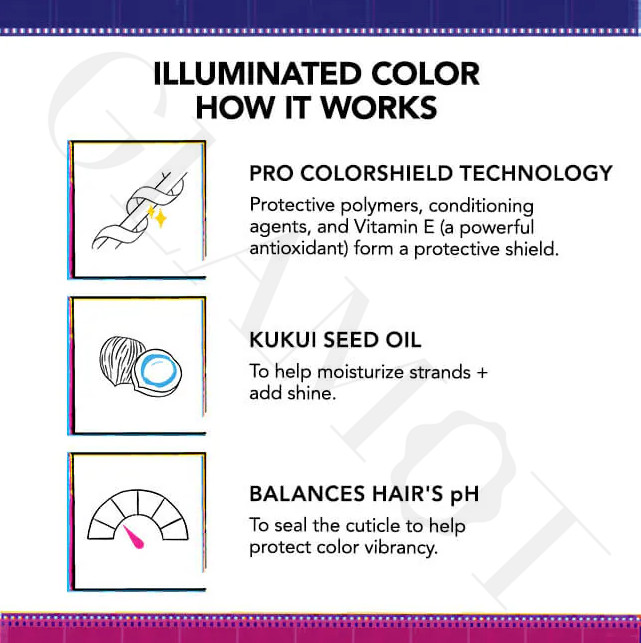 ILLUMINATED COLOR
HOW IT WORKS

PRO COLORSHIELD TECHNOLOGY
Protective polymers, conditioning agents, and Vitamin E (a powerful antioxidant) form a protective shield.

KUKUI SEED OIL
To help moisturize strands + add shine.

BALANCES HAIR'S pH
To seal the cuticle to help protect color vibrancy.

GLAMOT